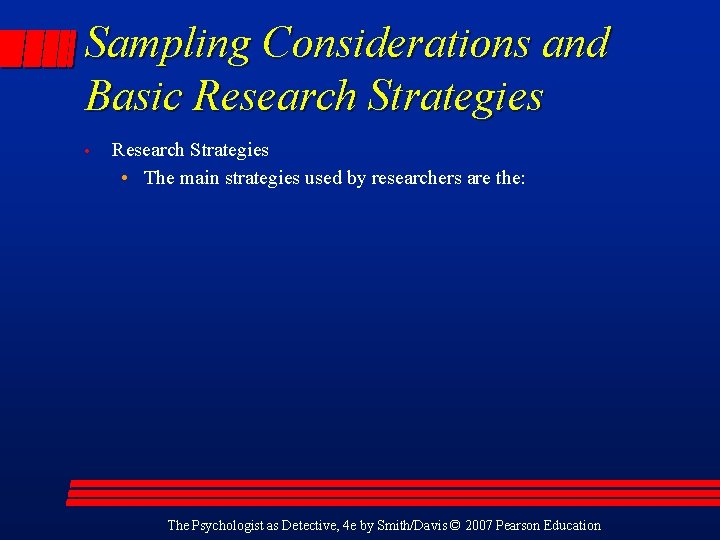 Sampling Considerations and Basic Research Strategies

• Research Strategies
  • The main strategies used by researchers are the:

The Psychologist as Detective, 4e by Smith/Davis © 2007 Pearson Education